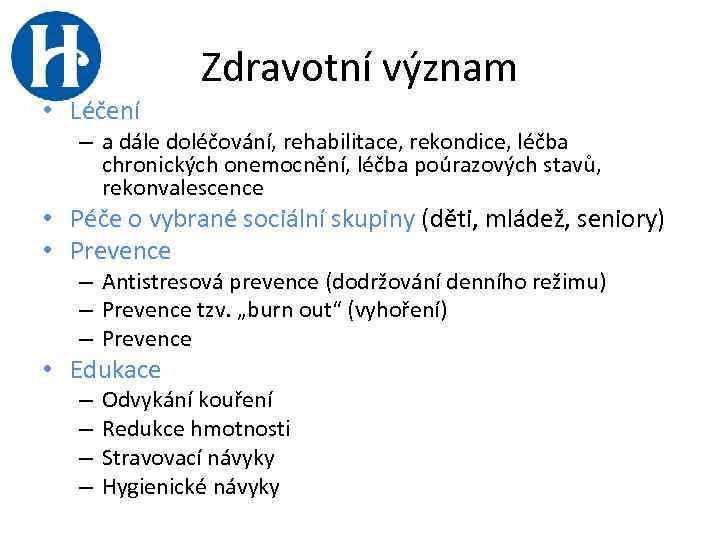 H

Zdravotní význam

• Léčení
– a dále doléčování, rehabilitace, rekondice, léčba chronických onemocnění, léčba poúrazových stavů, rekonvalescence
• Péče o vybrané sociální skupiny (děti, mládež, seniory)
• Prevence
– Antistresová prevence (dodržování denního režimu)
– Prevence tzv. „burn out“ (vyhoření)
– Prevence
• Edukace
– Odvykání kouření
– Redukce hmotnosti
– Stravovací návyky
– Hygienické návyky